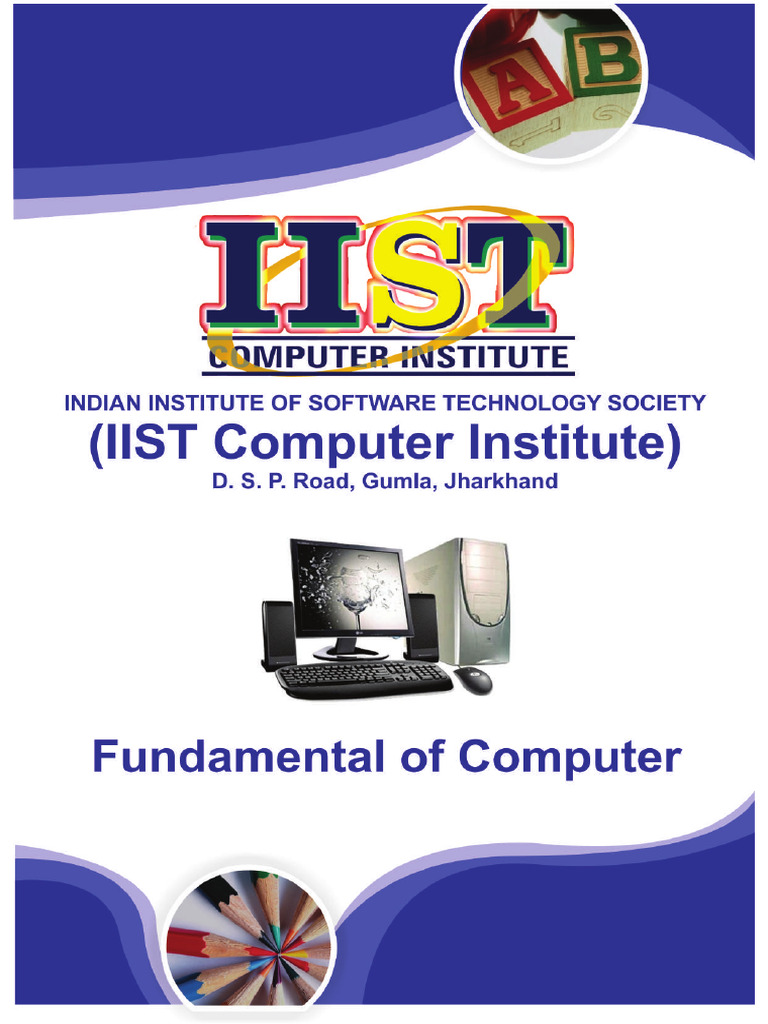 A B

IIST
COMPUTER INSTITUTE

INDIAN INSTITUTE OF SOFTWARE TECHNOLOGY SOCIETY
(IIST Computer Institute)
D. S. P. Road, Gumla, Jharkhand

Fundamental of Computer